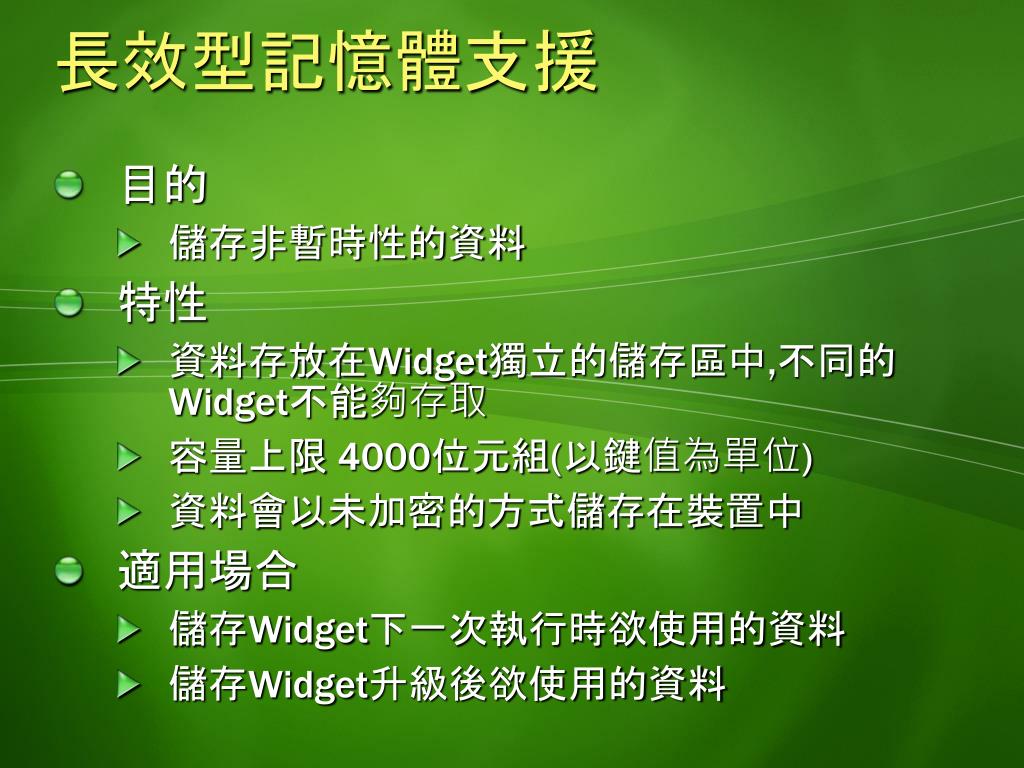 長效型記憶體支援

目的
儲存非暫時性的資料
特性
資料存放在Widget獨立的儲存區中,不同的Widget不能夠存取
容量上限 4000位元組(以鍵值為單位)
資料會以未加密的方式儲存在裝置中
適用場合
儲存Widget下一次執行時欲使用的資料
儲存Widget升級後欲使用的資料